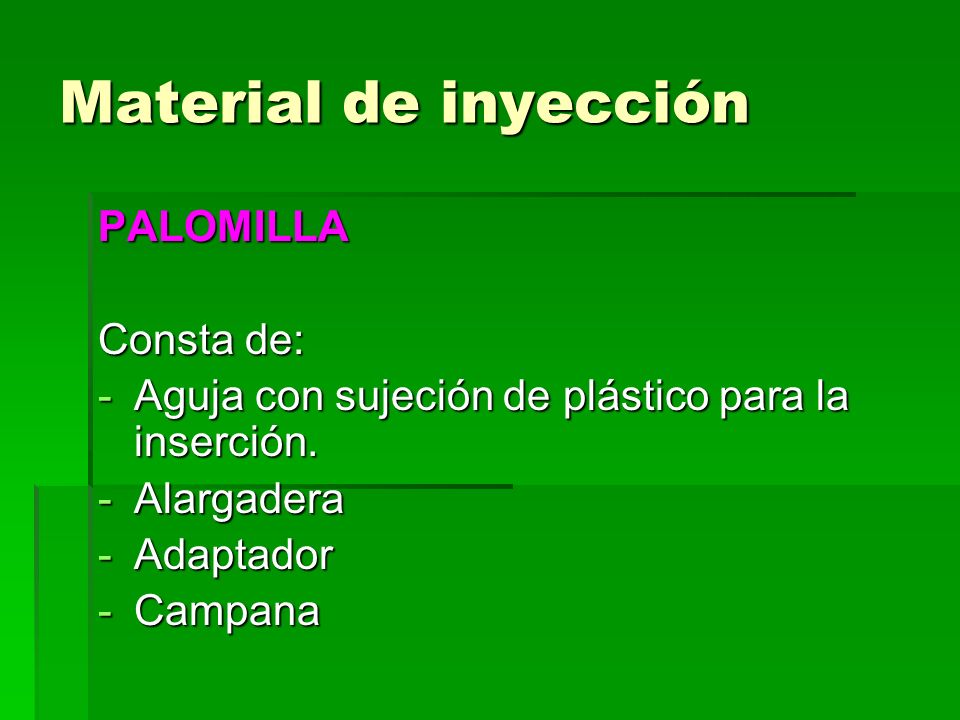 Material de inyección

PALOMILLA

Consta de:
- Aguja con sujeción de plástico para la inserción.
- Alargadera
- Adaptador
- Campana